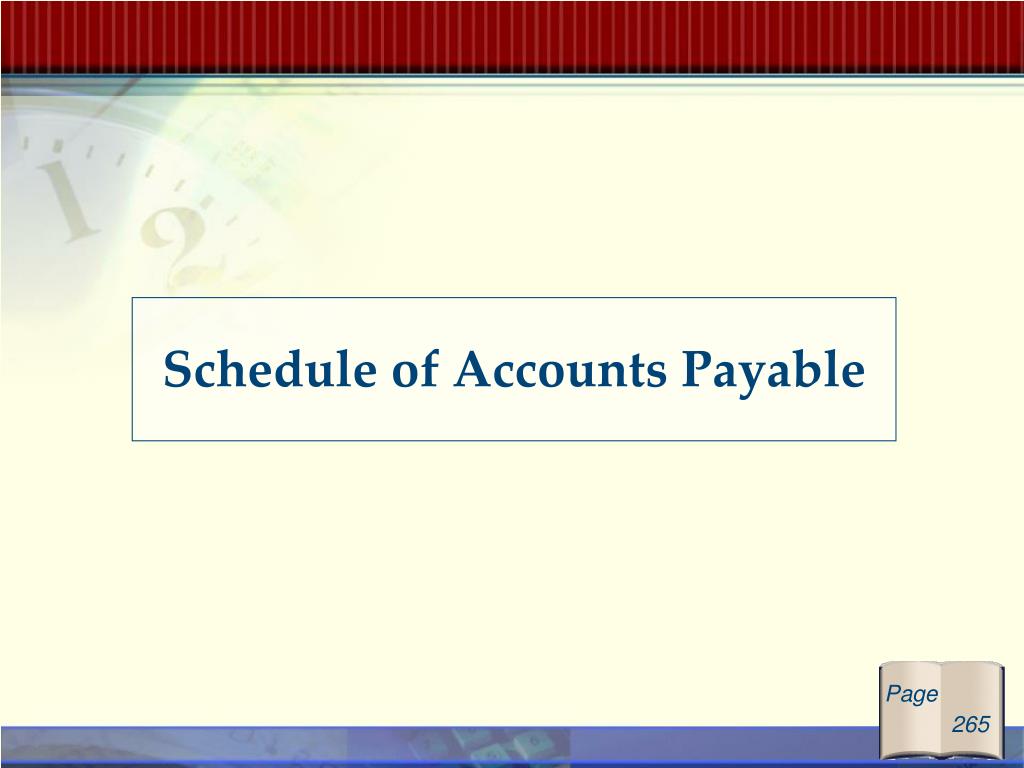 Schedule of Accounts Payable

Page
265